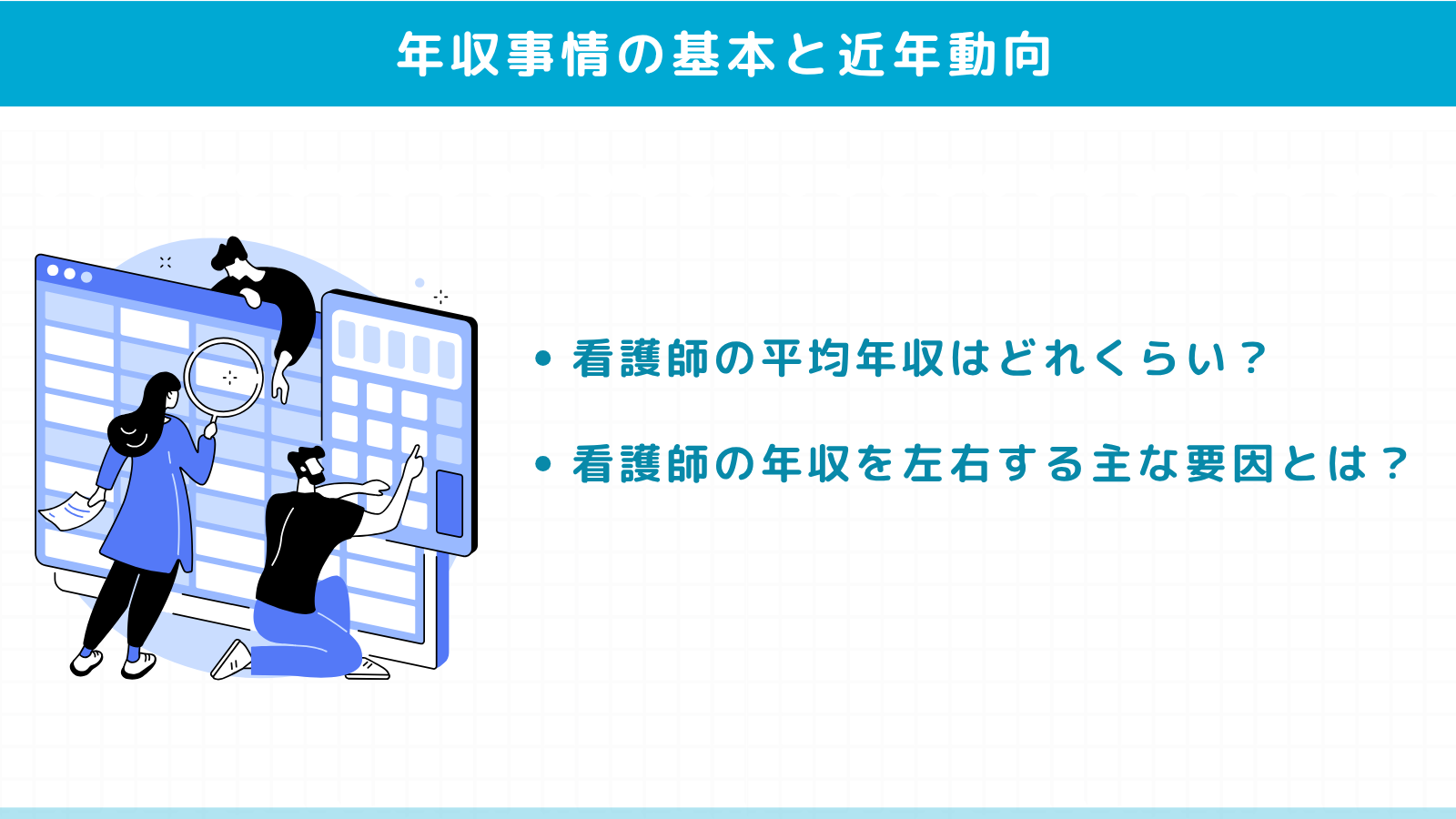 年収事情の基本と近年動向

• 看護師の平均年収はどれくらい？

• 看護師の年収を左右する主な要因とは？